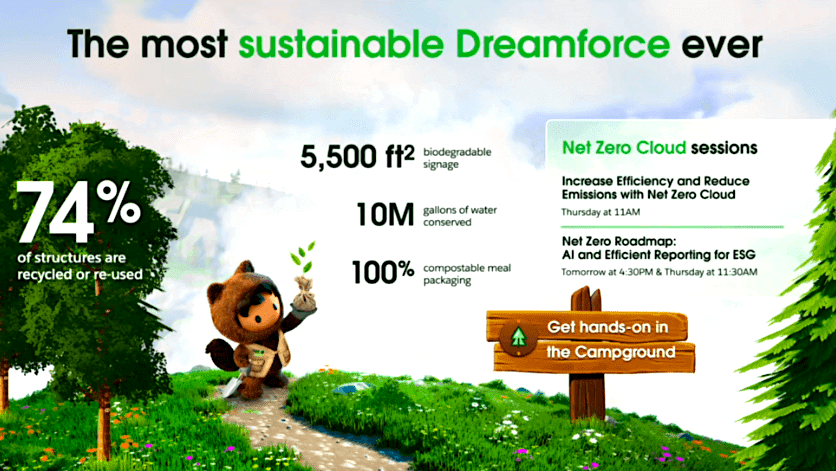 The most sustainable Dreamforce ever

74%
of structures are recycled or re-used

5,500 $ft^2$ biodegradable signage

10M gallons of water conserved

100% compostable meal packaging

Net Zero Cloud sessions

Increase Efficiency and Reduce Emissions with Net Zero Cloud
Thursday at 11AM

Net Zero Roadmap: AI and Efficient Reporting for ESG
Tomorrow at 4:30PM & Thursday at 11:30AM

Get hands-on in the Campground